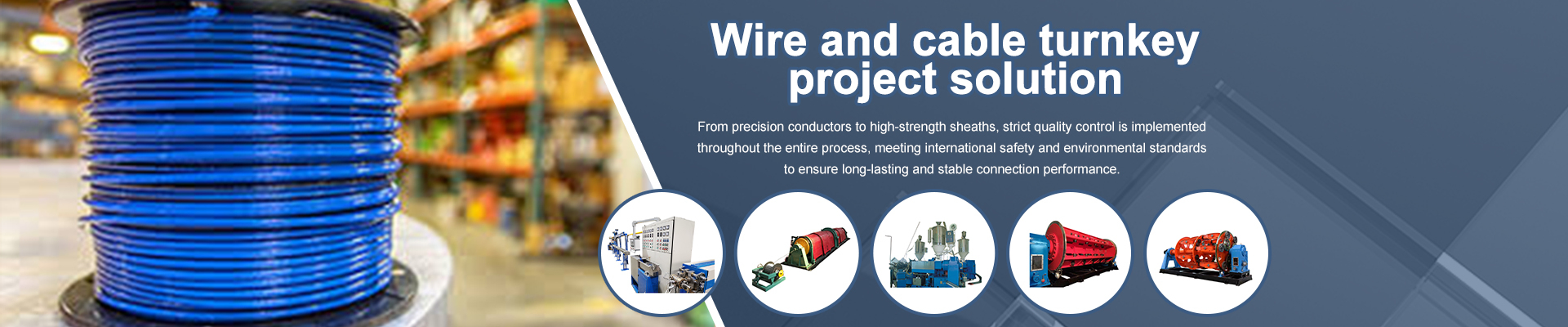 Wire and cable turnkey project solution

From precision conductors to high-strength sheaths, strict quality control is implemented throughout the entire process, meeting international safety and environmental standards to ensure long-lasting and stable connection performance.